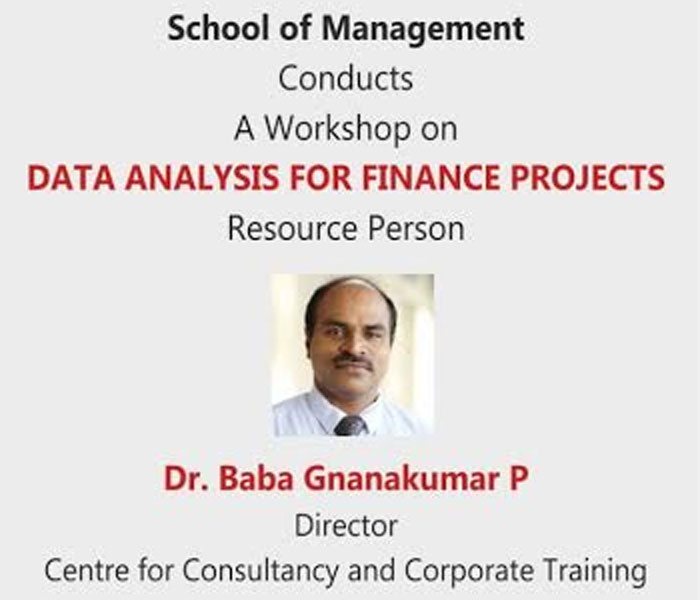 School of Management
Conducts
A Workshop on
DATA ANALYSIS FOR FINANCE PROJECTS
Resource Person

Dr. Baba Gnanakumar P
Director
Centre for Consultancy and Corporate Training